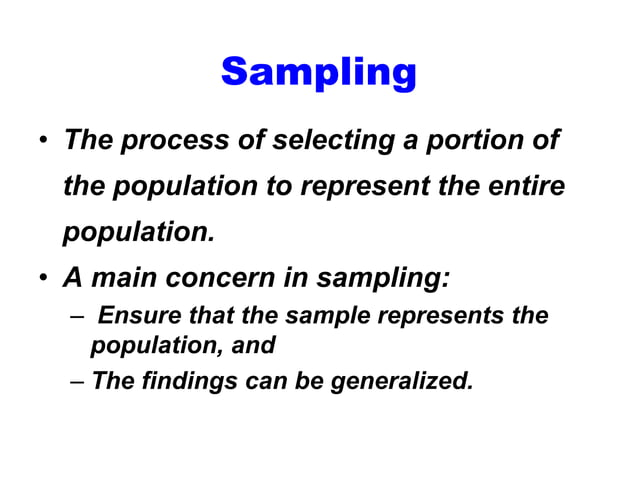 Sampling

• The process of selecting a portion of the population to represent the entire population.

• A main concern in sampling:
– Ensure that the sample represents the population, and
– The findings can be generalized.